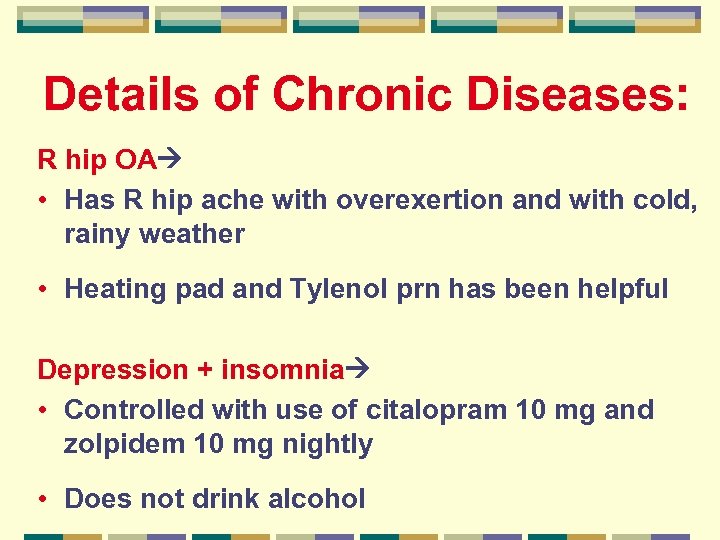 Details of Chronic Diseases:

R hip OA→

• Has R hip ache with overexertion and with cold, rainy weather

• Heating pad and Tylenol prn has been helpful

Depression + insomnia→

• Controlled with use of citalopram 10 mg and zolpidem 10 mg nightly

• Does not drink alcohol